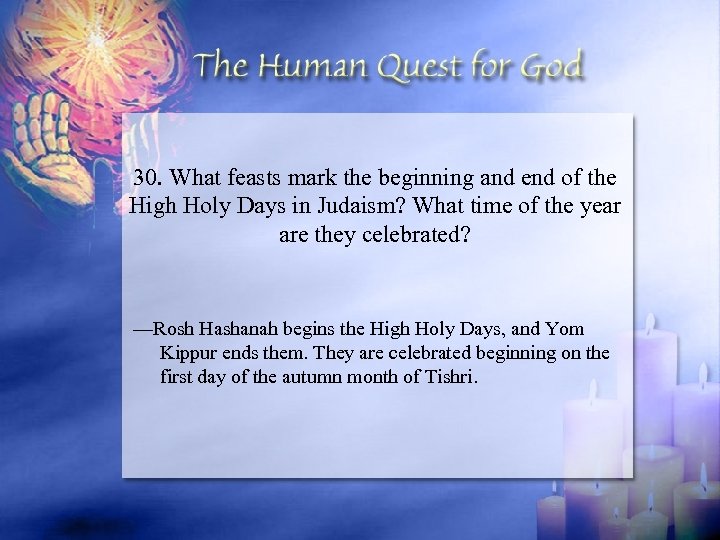 The Human Quest for God

30. What feasts mark the beginning and end of the High Holy Days in Judaism? What time of the year are they celebrated?

—Rosh Hashanah begins the High Holy Days, and Yom Kippur ends them. They are celebrated beginning on the first day of the autumn month of Tishri.